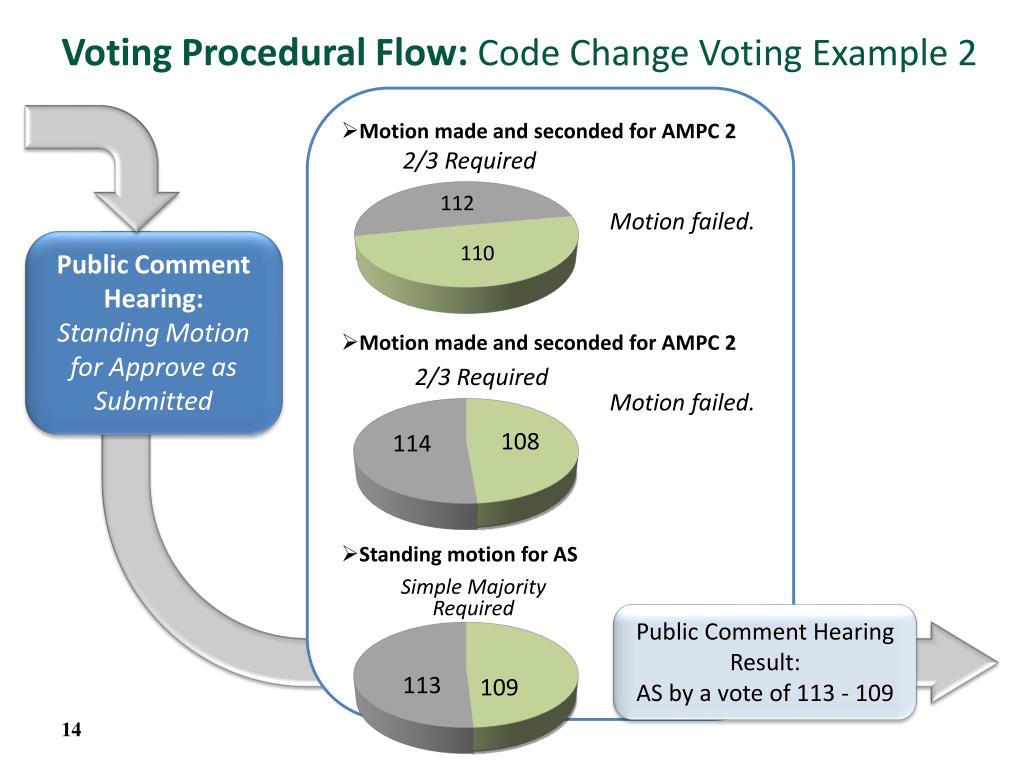 Voting Procedural Flow: Code Change Voting Example 2

Public Comment Hearing: Standing Motion for Approve as Submitted

➢Motion made and seconded for AMPC 2
2/3 Required
112
110
Motion failed.

➢Motion made and seconded for AMPC 2
2/3 Required
Motion failed.
114
108

➢Standing motion for AS
Simple Majority Required
113
109

Public Comment Hearing Result:
AS by a vote of 113 - 109

14